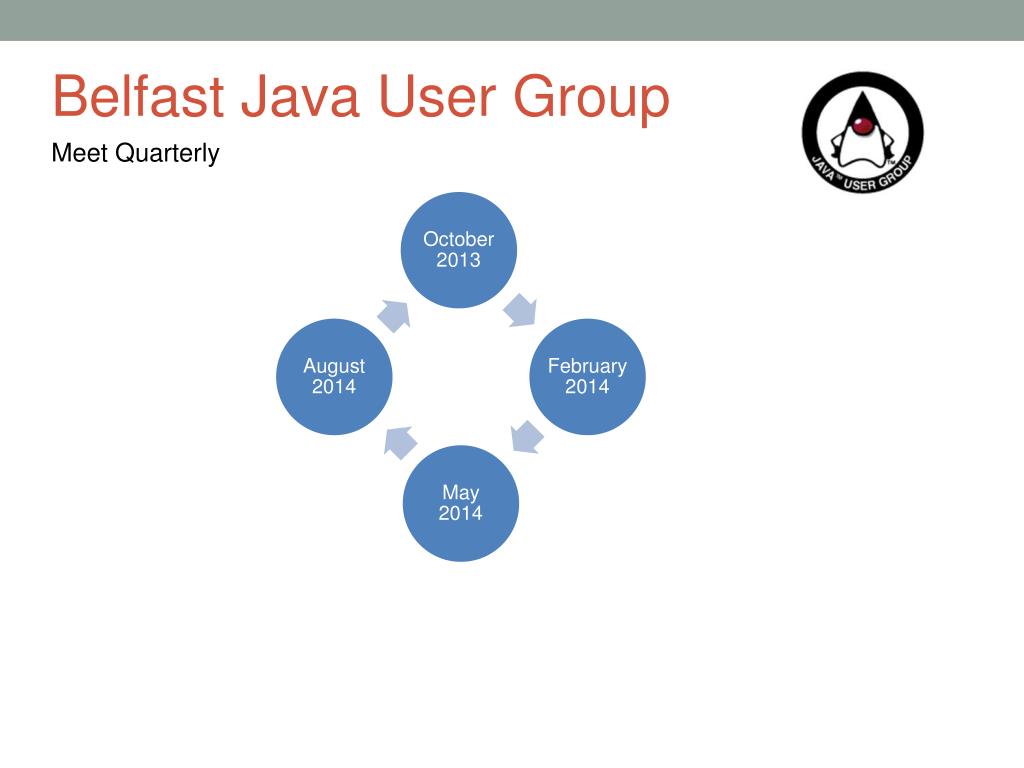 Belfast Java User Group

Meet Quarterly

JAVA™ USER GROUP

October 2013

February 2014

May 2014

August 2014